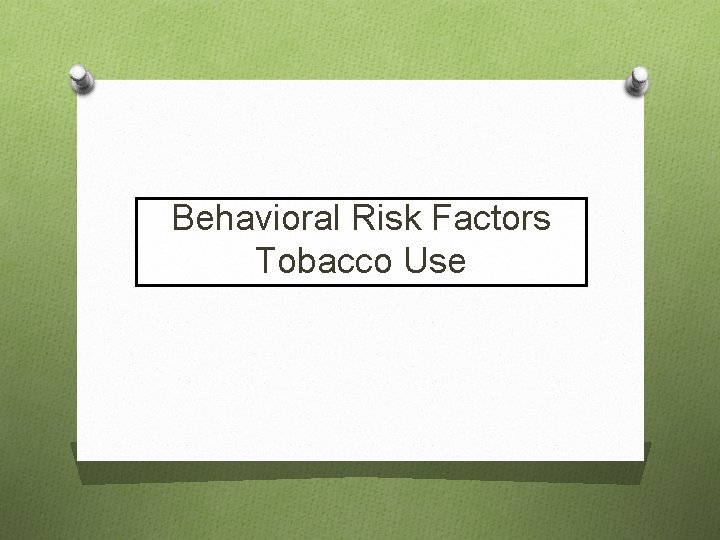 Behavioral Risk Factors
Tobacco Use